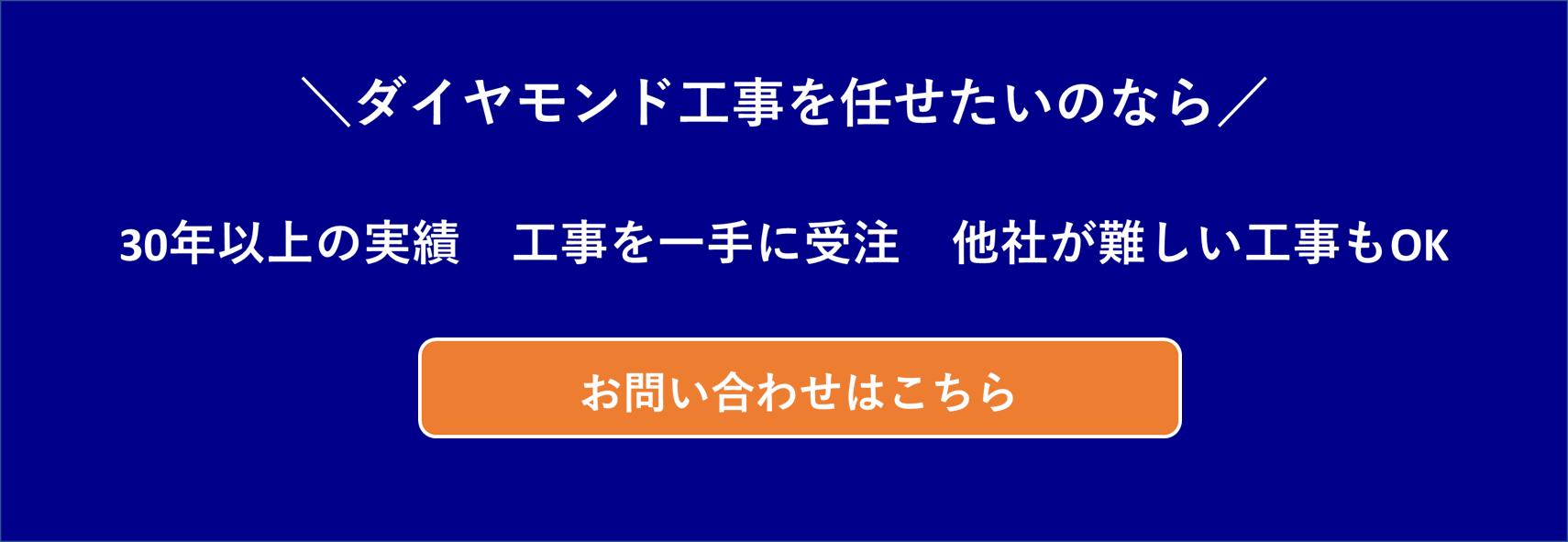 ＼ダイヤモンド工事を任せたいのなら／

30年以上の実績　工事を一手に受注　他社が難しい工事もOK

お問い合わせはこちら